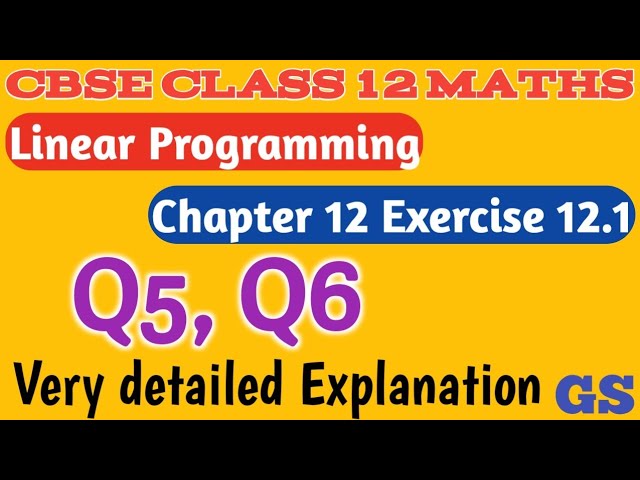 CBSE CLASS 12 MATHS

Linear Programming

Chapter 12 Exercise 12.1

Q5, Q6

Very detailed Explanation

GS